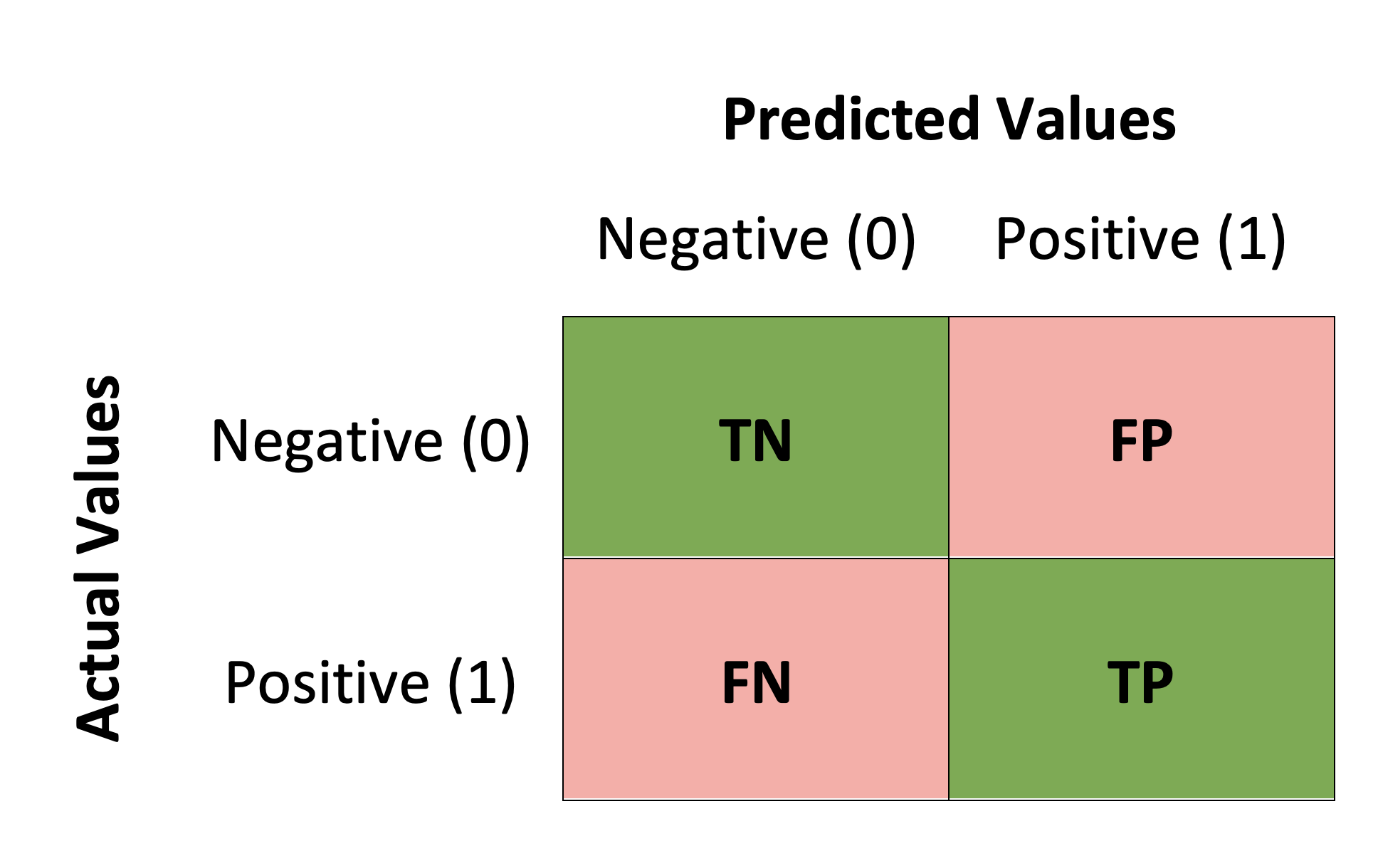 Predicted Values

Actual Values

| | Negative (0) | Positive (1) |
|---|---|---|
| Negative (0) | TN | FP |
| Positive (1) | FN | TP |